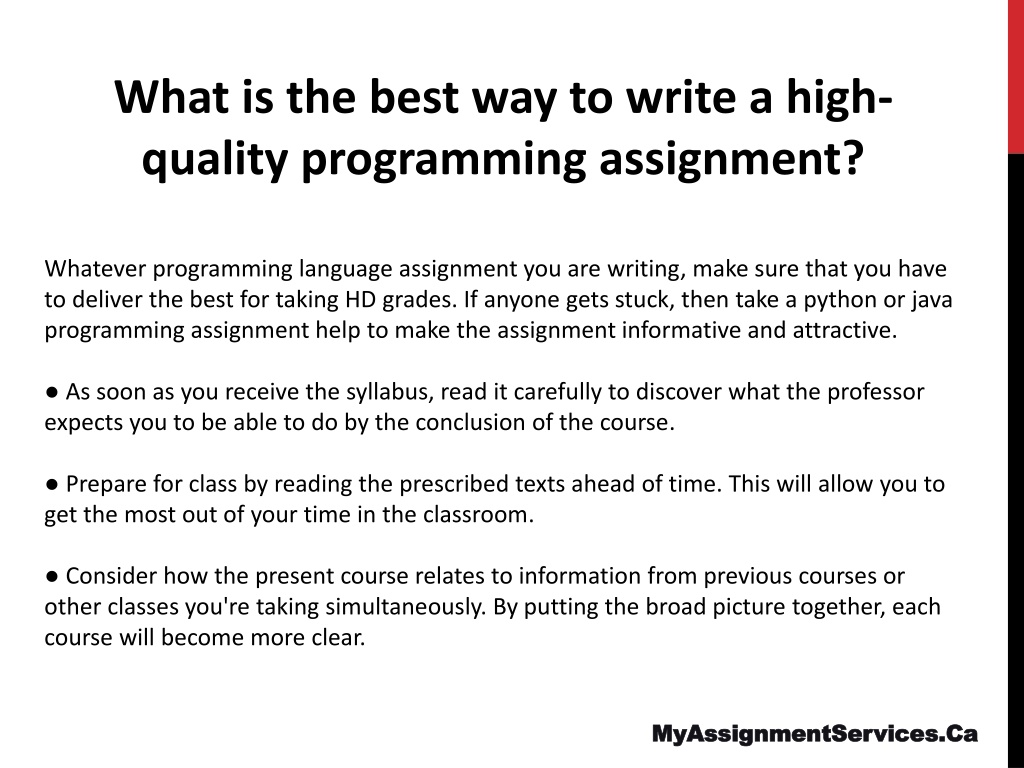 What is the best way to write a high-quality programming assignment?

Whatever programming language assignment you are writing, make sure that you have to deliver the best for taking HD grades. If anyone gets stuck, then take a python or java programming assignment help to make the assignment informative and attractive.

● As soon as you receive the syllabus, read it carefully to discover what the professor expects you to be able to do by the conclusion of the course.

● Prepare for class by reading the prescribed texts ahead of time. This will allow you to get the most out of your time in the classroom.

● Consider how the present course relates to information from previous courses or other classes you're taking simultaneously. By putting the broad picture together, each course will become more clear.

MyAssignmentServices.Ca